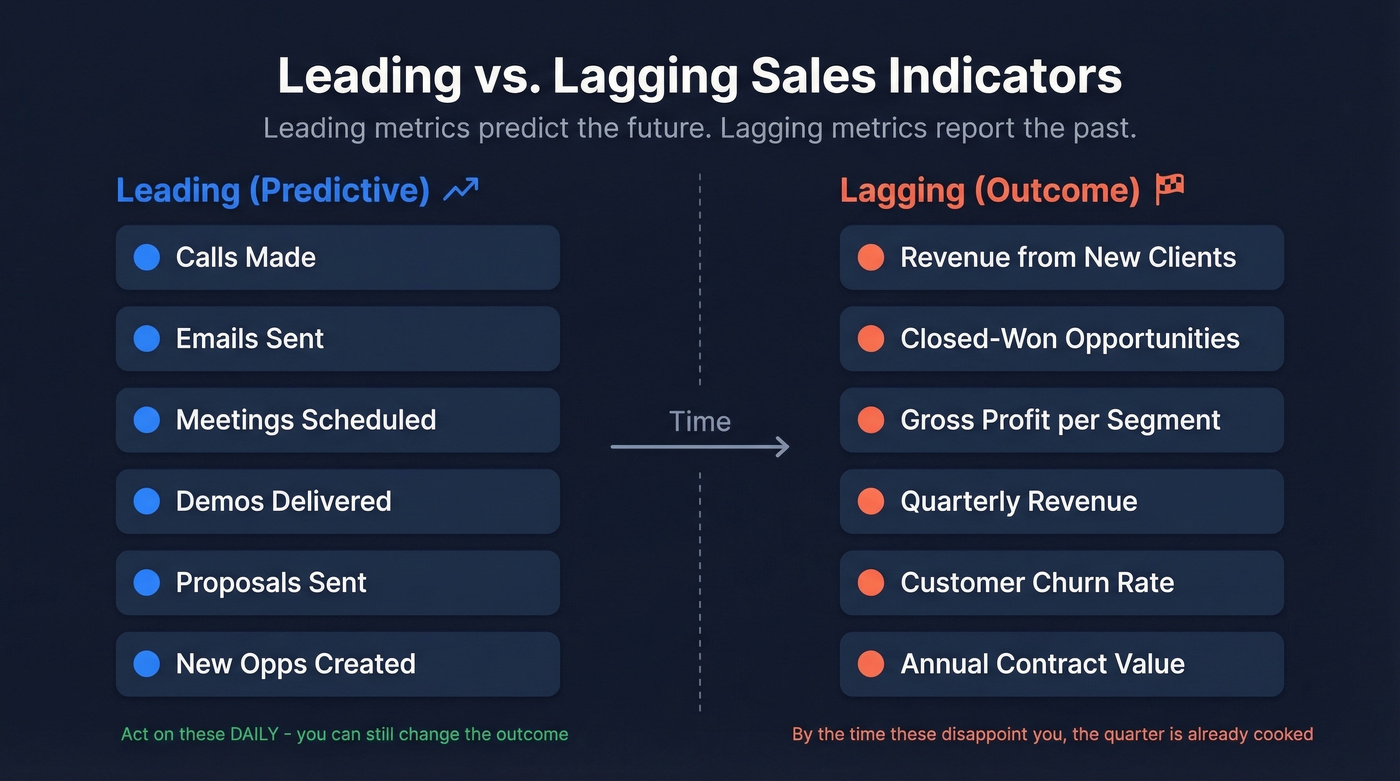 Leading vs. Lagging Sales Indicators

Leading metrics predict the future. Lagging metrics report the past.

Leading (Predictive)

Calls Made

Emails Sent

Meetings Scheduled

Demos Delivered

Proposals Sent

New Opps Created

Act on these DAILY - you can still change the outcome

Time

Lagging (Outcome)

Revenue from New Clients

Closed-Won Opportunities

Gross Profit per Segment

Quarterly Revenue

Customer Churn Rate

Annual Contract Value

By the time these disappoint you, the quarter is already cooked